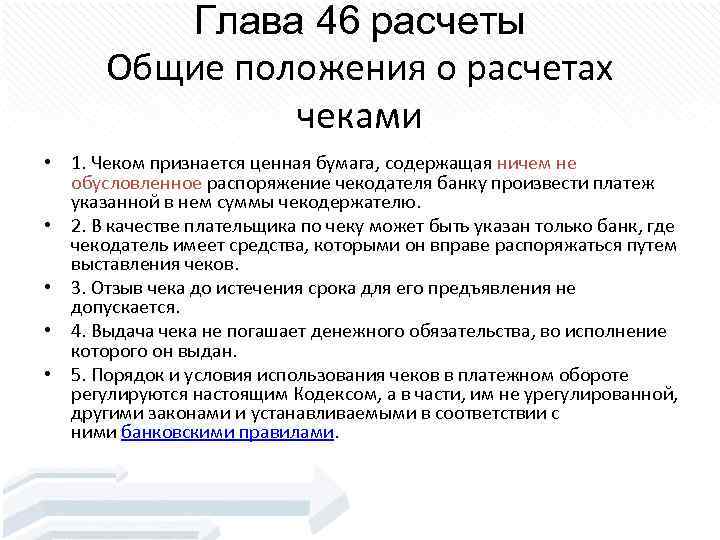 Глава 46 расчеты
Общие положения о расчетах чеками

• 1. Чеком признается ценная бумага, содержащая ничем не обусловленное распоряжение чекодателя банку произвести платеж указанной в нем суммы чекодержателю.
• 2. В качестве плательщика по чеку может быть указан только банк, где чекодатель имеет средства, которыми он вправе распоряжаться путем выставления чеков.
• 3. Отзыв чека до истечения срока для его предъявления не допускается.
• 4. Выдача чека не погашает денежного обязательства, во исполнение которого он выдан.
• 5. Порядок и условия использования чеков в платежном обороте регулируются настоящим Кодексом, а в части, им не урегулированной, другими законами и устанавливаемыми в соответствии с ними банковскими правилами.